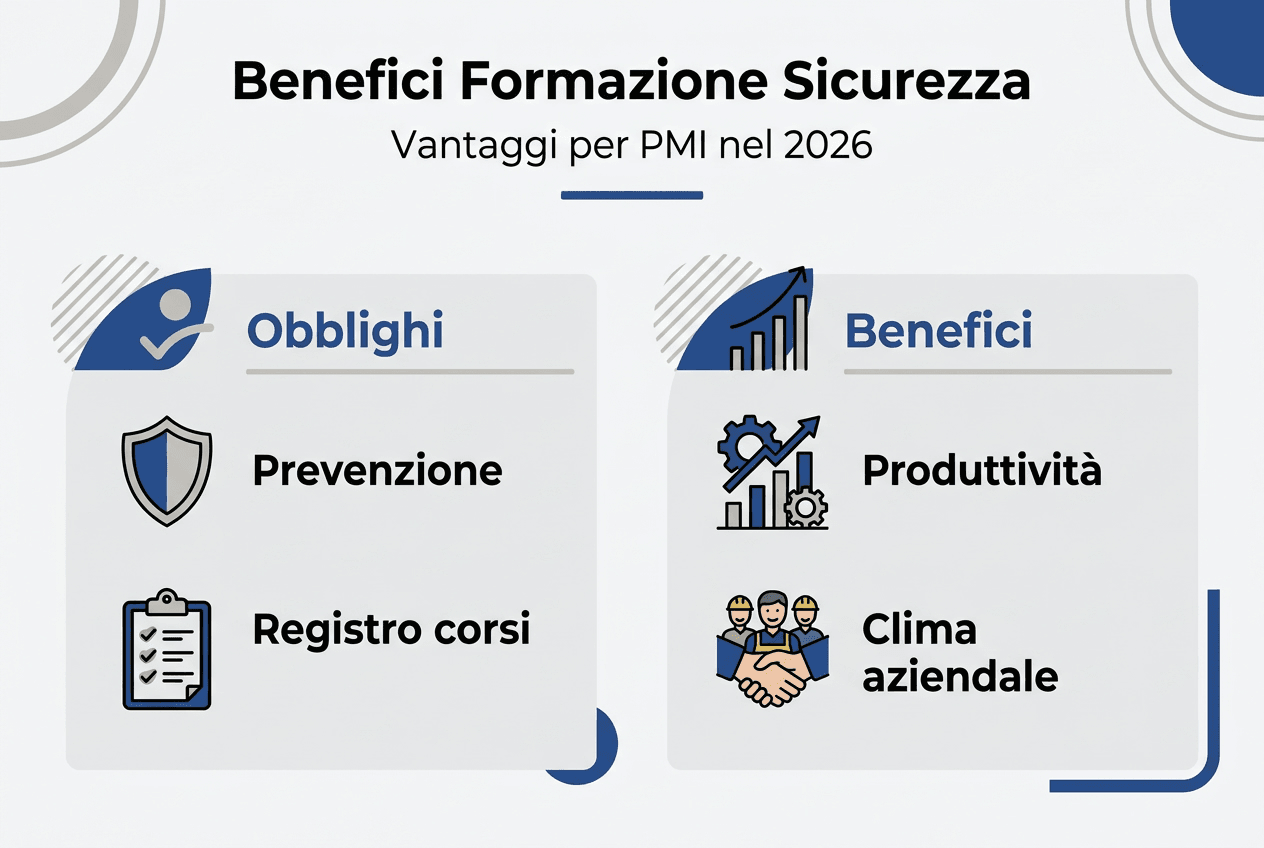 Benefici Formazione Sicurezza

Vantaggi per PMI nel 2026

Obblighi

Prevenzione

Registro corsi

Benefici

Produttività

Clima aziendale